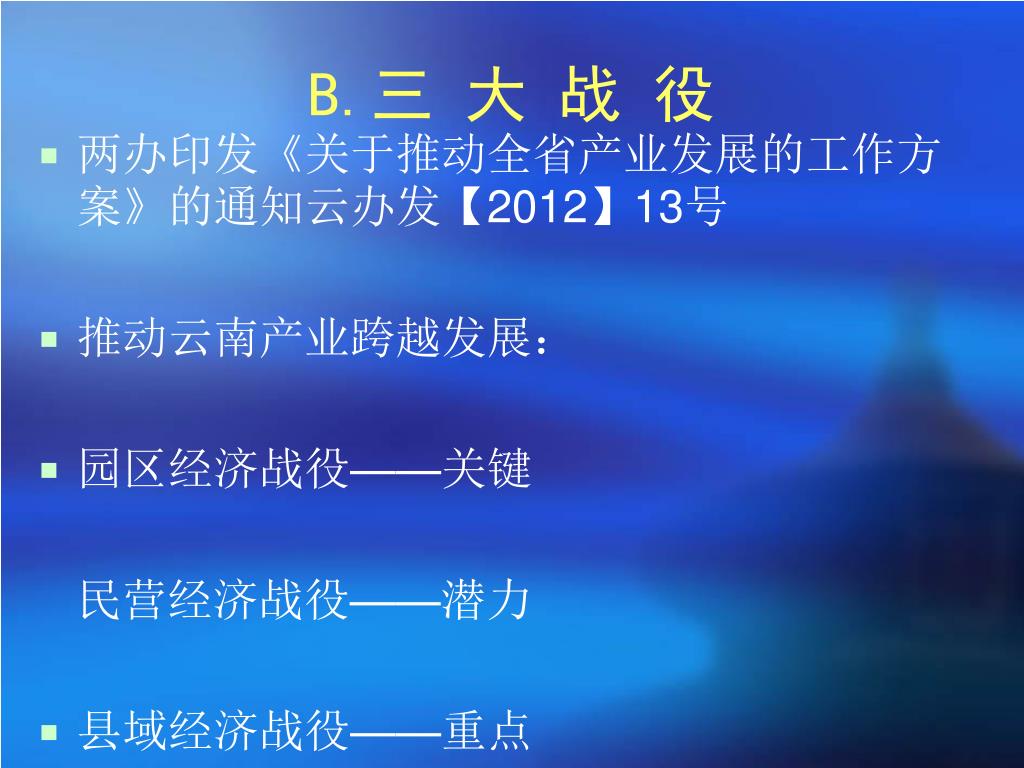 B. 三 大 战 役

▪ 两办印发《关于推动全省产业发展的工作方案》的通知云办发【2012】13号

▪ 推动云南产业跨越发展：

▪ 园区经济战役——关键

民营经济战役——潜力

▪ 县域经济战役——重点